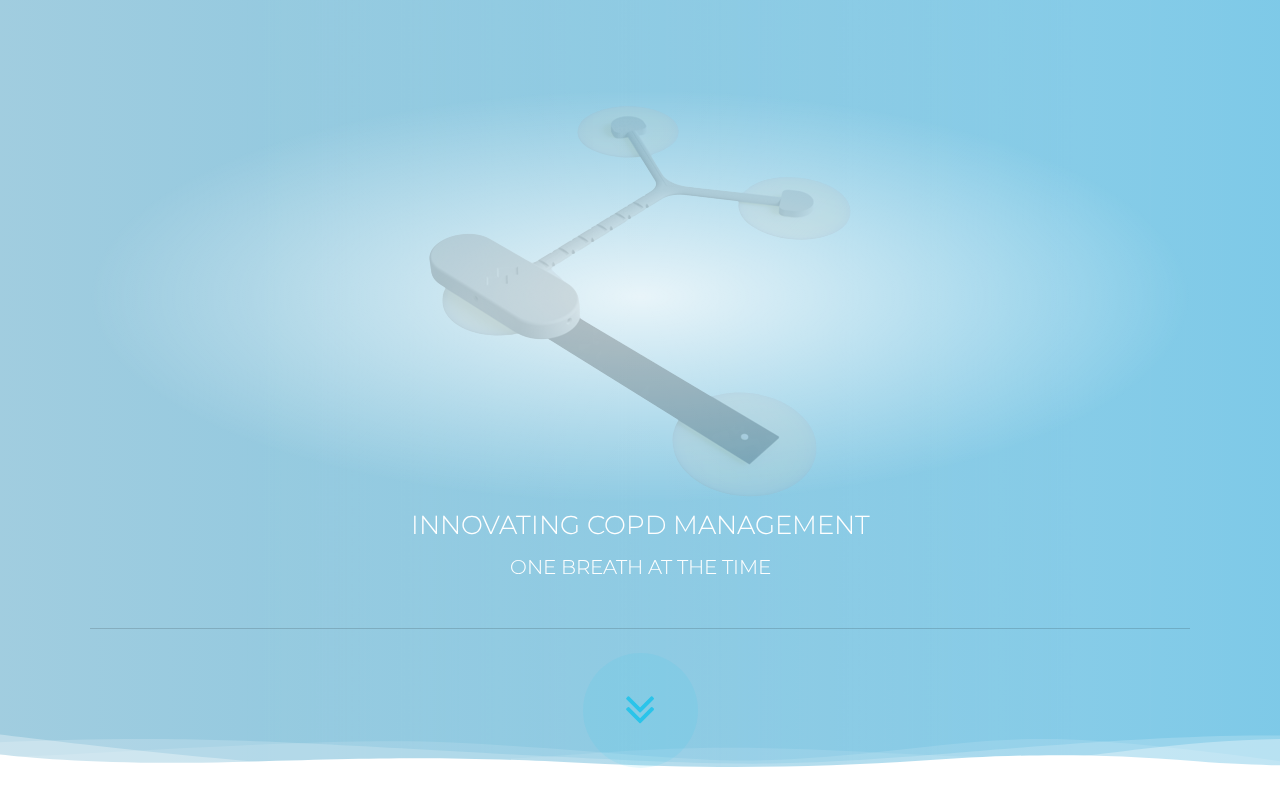 INNOVATING COPD MANAGEMENT

ONE BREATH AT THE TIME